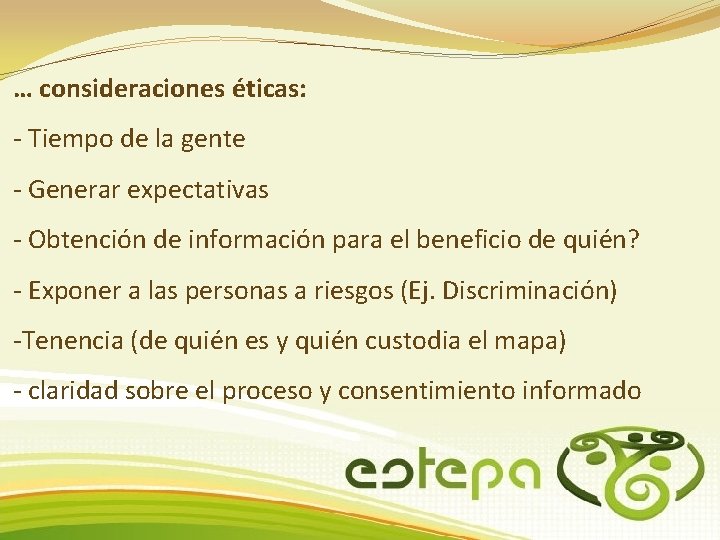 … consideraciones éticas:

- Tiempo de la gente

- Generar expectativas

- Obtención de información para el beneficio de quién?

- Exponer a las personas a riesgos (Ej. Discriminación)

-Tenencia (de quién es y quién custodia el mapa)

- claridad sobre el proceso y consentimiento informado

estepa